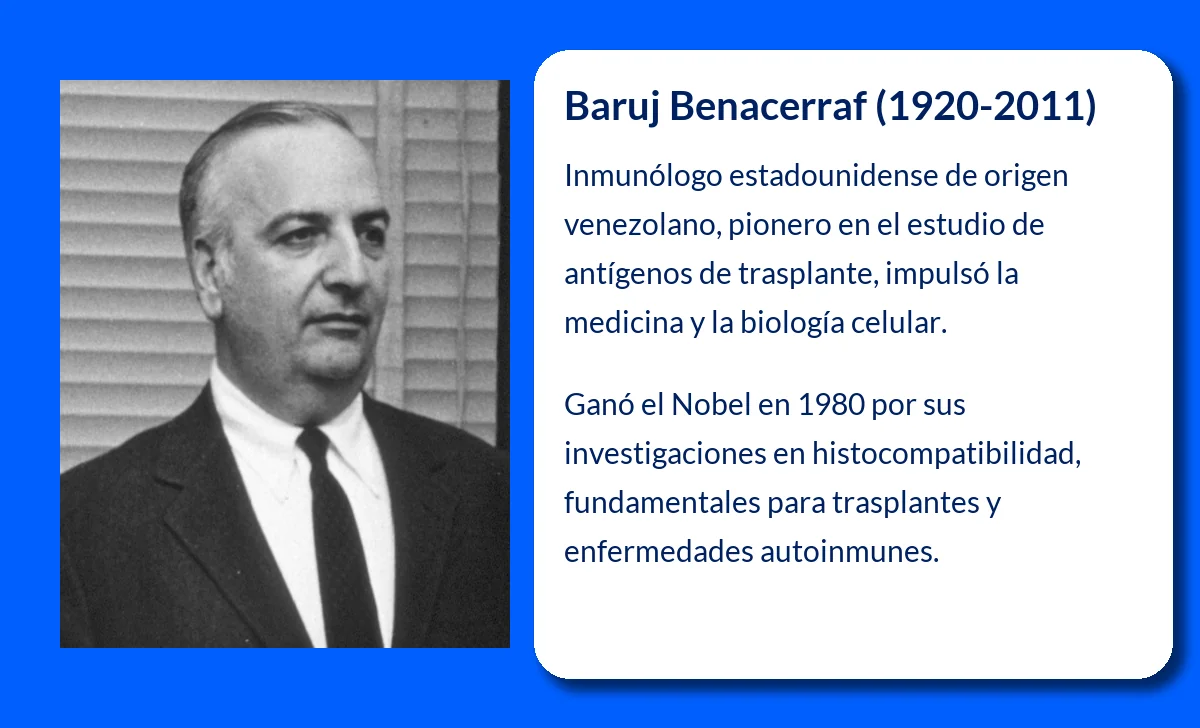 Baruj Benacerraf (1920-2011)

Inmunólogo estadounidense de origen venezolano, pionero en el estudio de antígenos de trasplante, impulsó la medicina y la biología celular.

Ganó el Nobel en 1980 por sus investigaciones en histocompatibilidad, fundamentales para trasplantes y enfermedades autoinmunes.